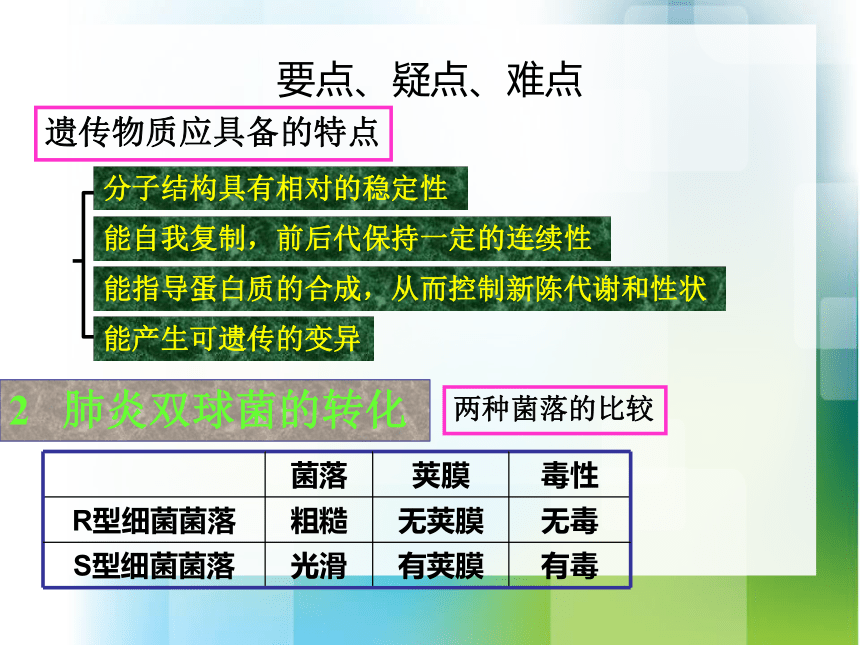 要点、疑点、难点

遗传物质应具备的特点

分子结构具有相对的稳定性

能自我复制，前后代保持一定的连续性

能指导蛋白质的合成，从而控制新陈代谢和性状

能产生可遗传的变异

2 肺炎双球菌的转化

两种菌落的比较

| | 菌落 | 荚膜 | 毒性 |
|---|---|---|---|
| R型细菌菌落 | 粗糙 | 无荚膜 | 无毒 |
| S型细菌菌落 | 光滑 | 有荚膜 | 有毒 |